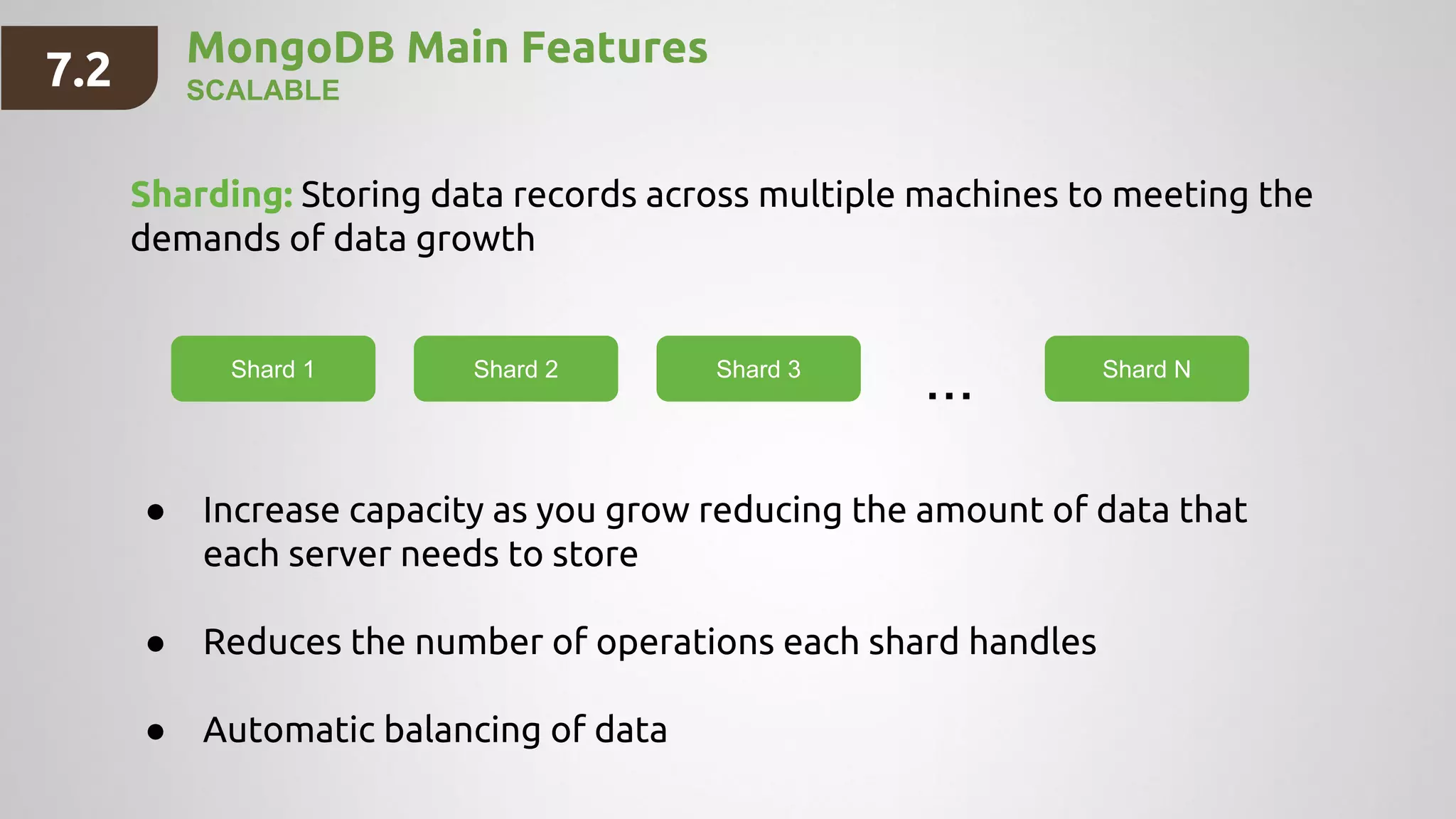 7.2

MongoDB Main Features
SCALABLE

Sharding: Storing data records across multiple machines to meeting the demands of data growth

Shard 1 Shard 2 Shard 3 ... Shard N

- Increase capacity as you grow reducing the amount of data that each server needs to store
- Reduces the number of operations each shard handles
- Automatic balancing of data